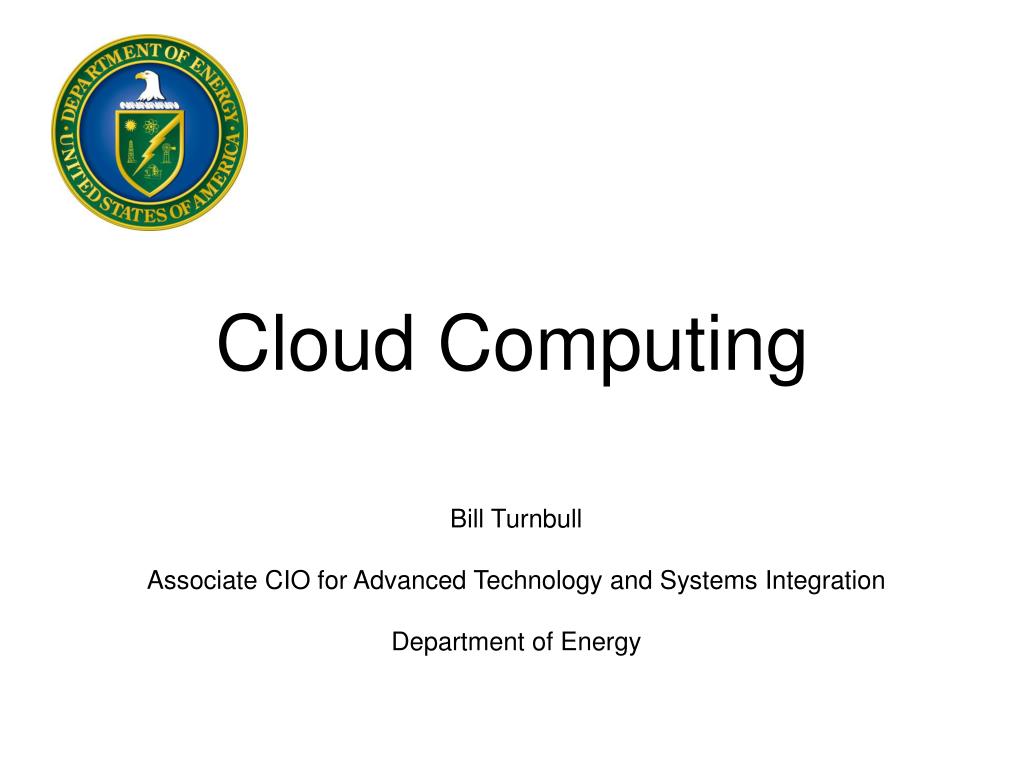 DEPARTMENT OF ENERGY
UNITED STATES OF AMERICA

Cloud Computing

Bill Turnbull

Associate CIO for Advanced Technology and Systems Integration

Department of Energy